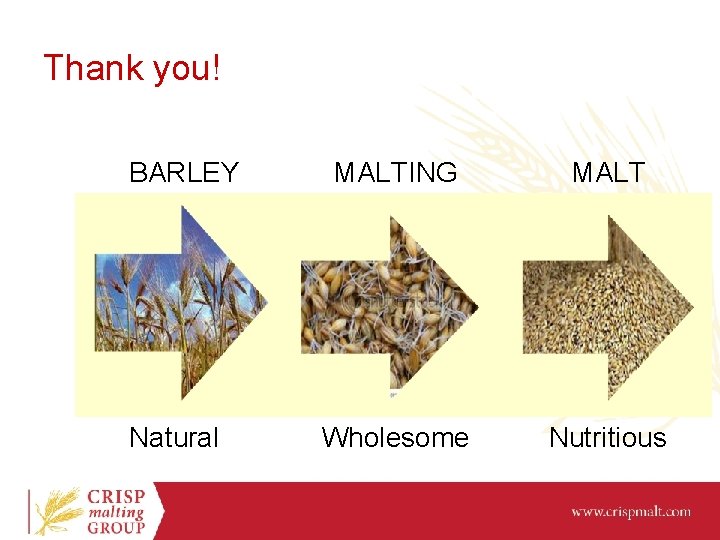 Thank you!

BARLEY MALTING MALT

Natural Wholesome Nutritious

CRISP malting GROUP

www.crispmalt.com